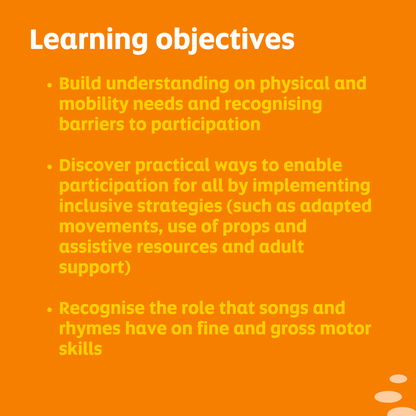 Learning objectives

• Build understanding on physical and mobility needs and recognising barriers to participation

• Discover practical ways to enable participation for all by implementing inclusive strategies (such as adapted movements, use of props and assistive resources and adult support)

• Recognise the role that songs and rhymes have on fine and gross motor skills